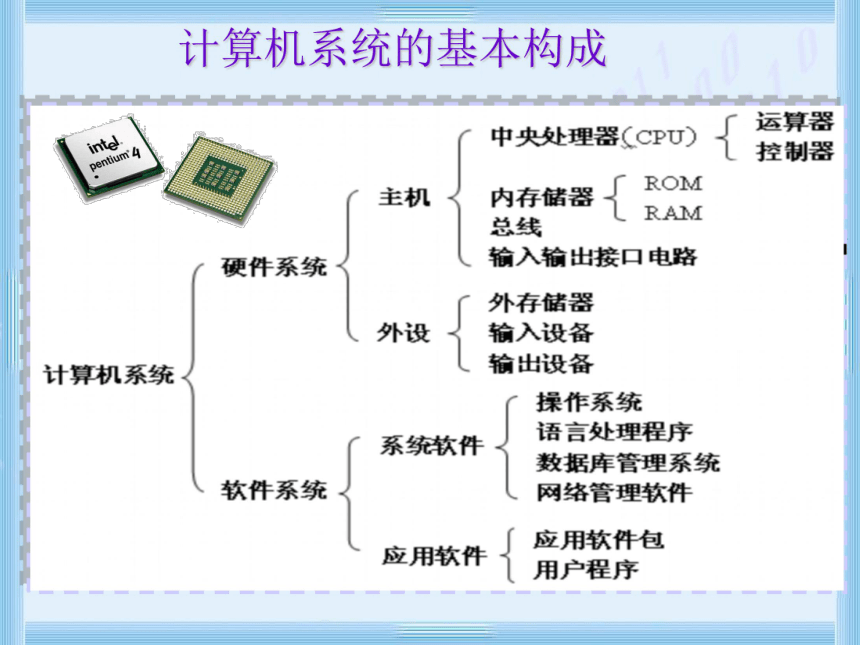 计算机系统的基本构成

intel pentium 4

计算机系统
硬件系统
主机
中央处理器(CPU)
运算器
控制器
内存储器
ROM
RAM
总线
输入输出接口电路
外设
外存储器
输入设备
输出设备
软件系统
系统软件
操作系统
语言处理程序
数据库管理系统
网络管理软件
应用软件
应用软件包
用户程序